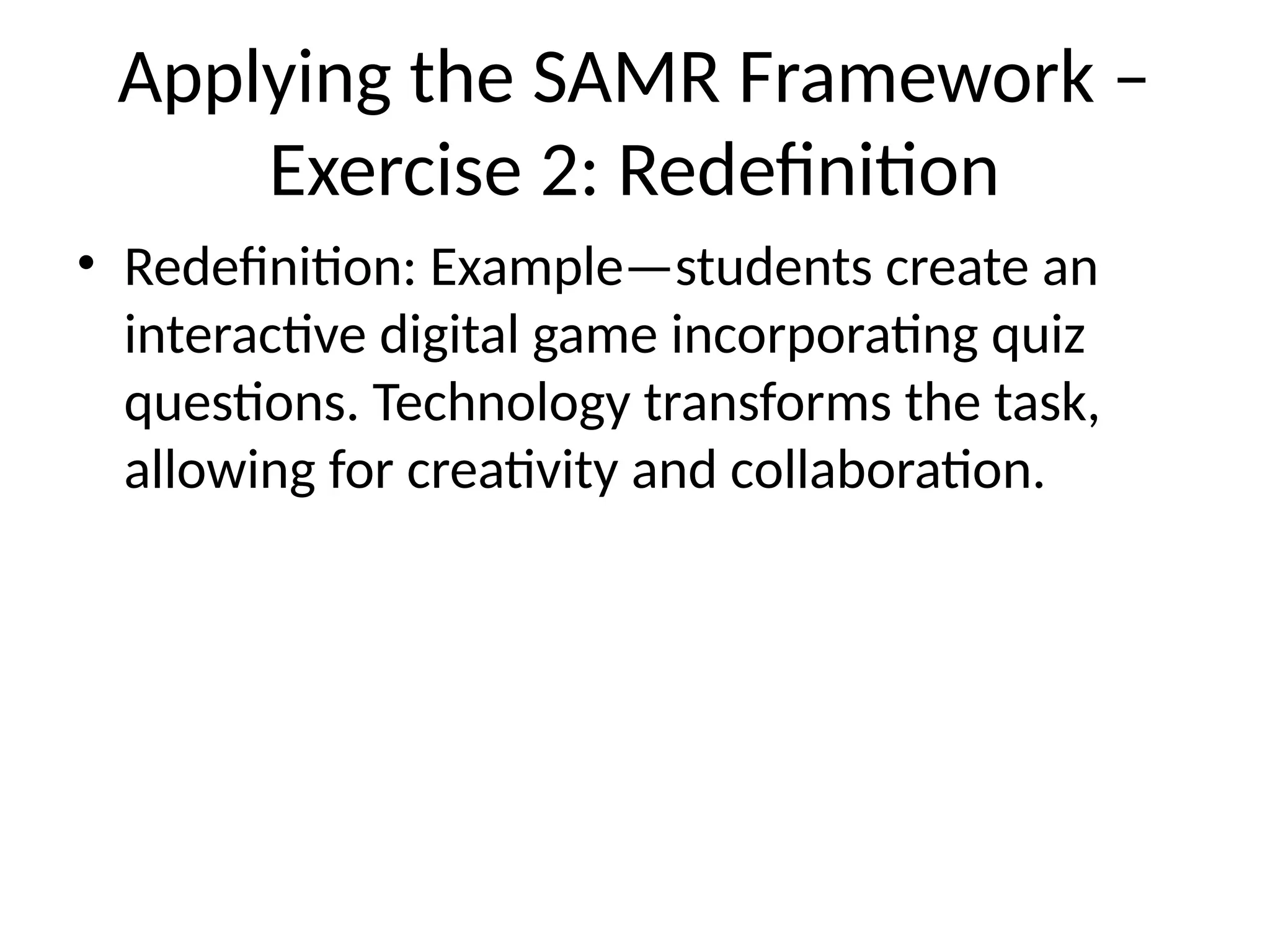 Applying the SAMR Framework – Exercise 2: Redefinition

• Redefinition: Example—students create an interactive digital game incorporating quiz questions. Technology transforms the task, allowing for creativity and collaboration.